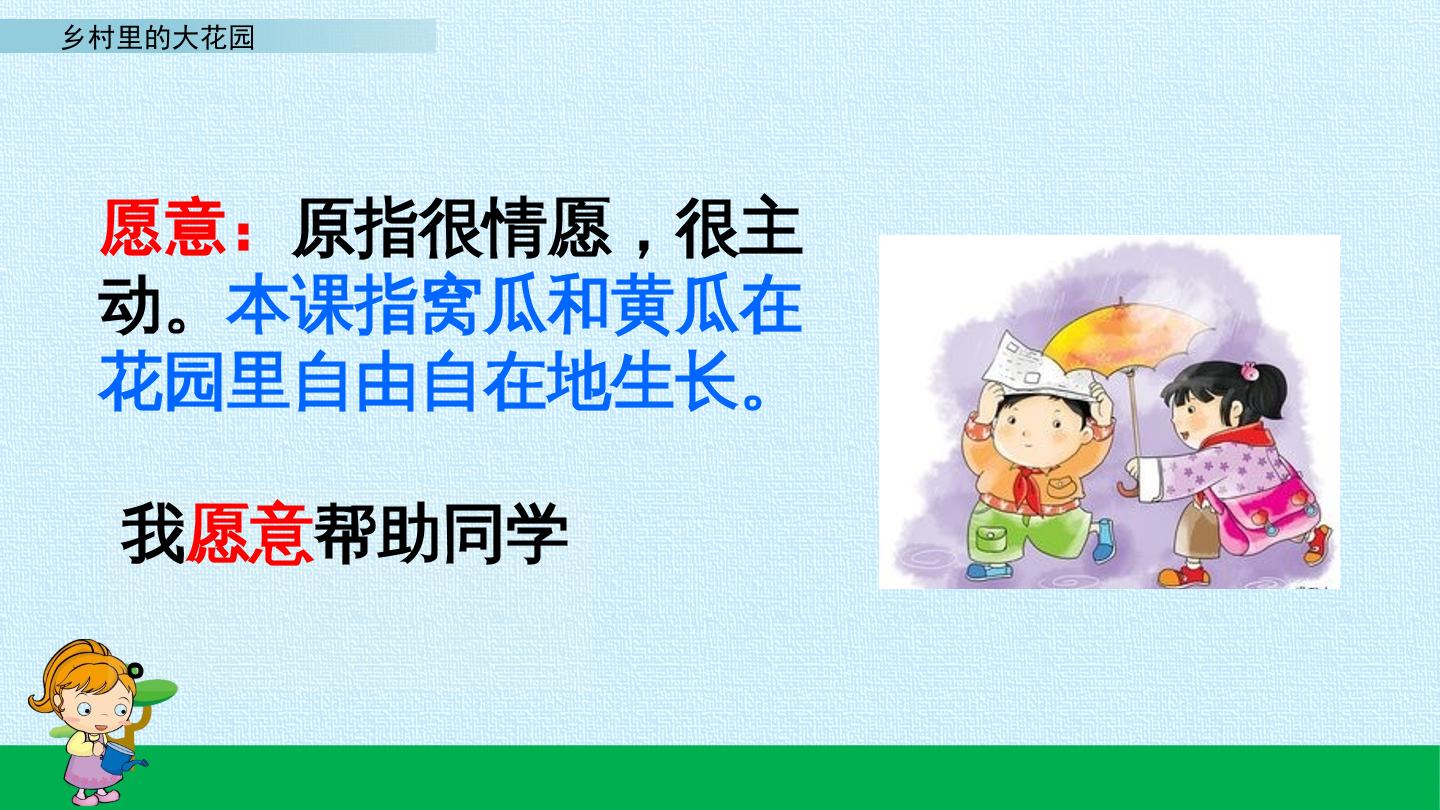 乡村里的大花园

愿意：原指很情愿，很主动。本课指窝瓜和黄瓜在花园里自由自在地生长。

我愿意帮助同学